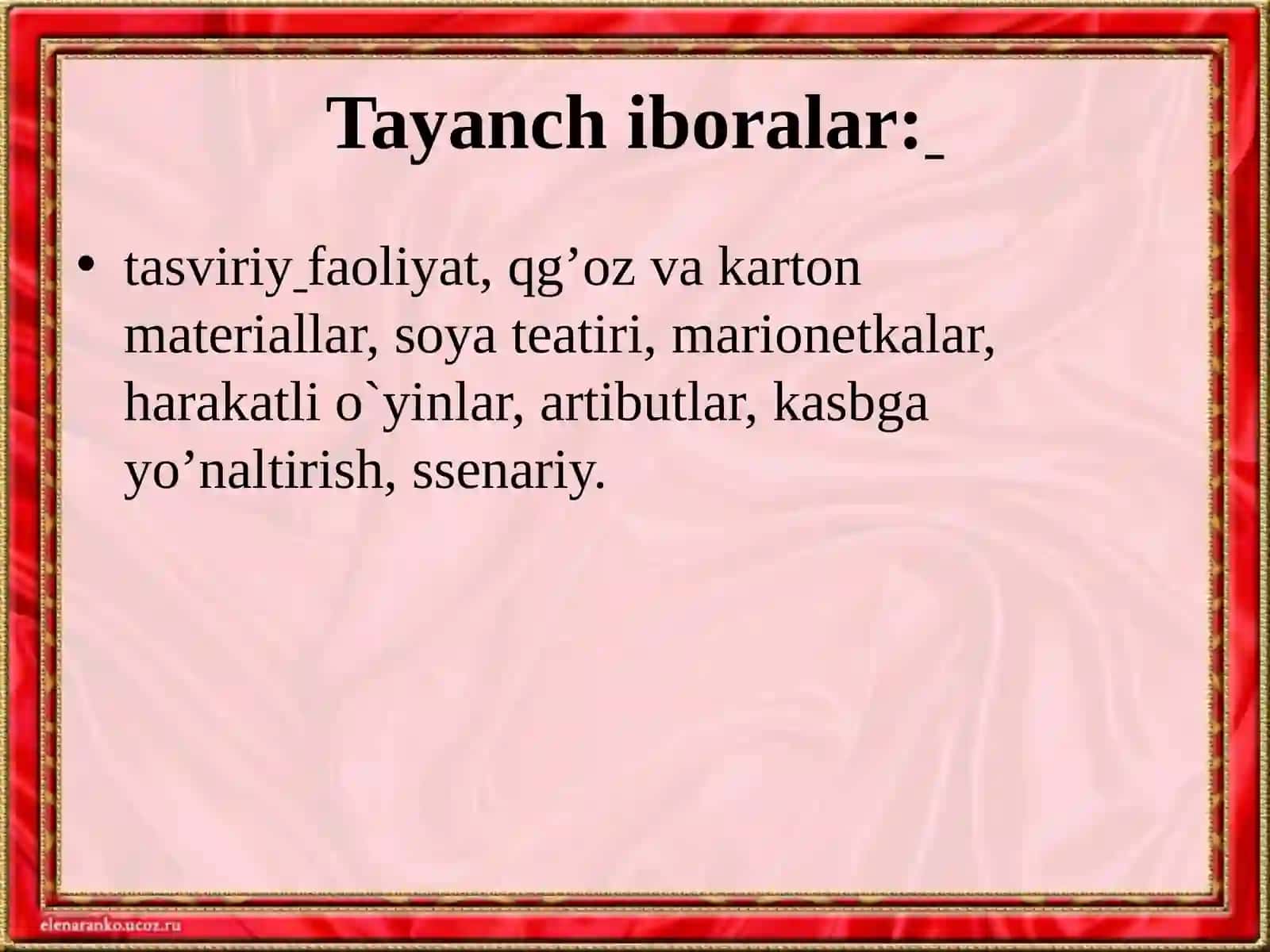 Tayanch iboralar:

• tasviriy faoliyat, qg’oz va karton materiallar, soya teatiri, marionetkalar, harakatli o`yinlar, artibutlar, kasbga yo’naltirish, ssenariy.

elenaranko.ucoz.ru